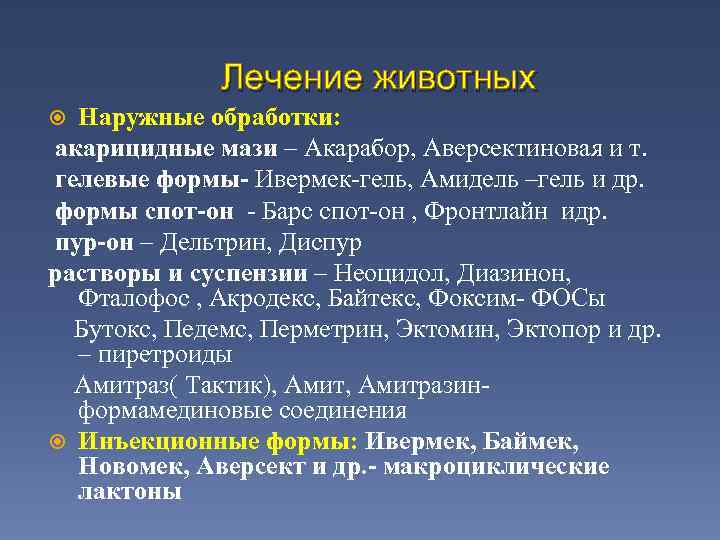 Лечение животных

Наружные обработки:

акарицидные мази – Акарабор, Аверсектиновая и т.

гелевые формы- Ивермек-гель, Амидель –гель и др.

формы спот-он - Барс спот-он , Фронтлайн идр.

пур-он – Дельтрин, Диспур

растворы и суспензии – Неоцидол, Диазинон, Фталофос , Акродекс, Байтекс, Фоксим- ФОСы

Бутокс, Педемс, Перметрин, Эктомин, Эктопор и др. – пиретроиды

Амитраз( Тактик), Амит, Амитразин- формамединовые соединения

Инъекционные формы: Ивермек, Баймек, Новомек, Аверсект и др.- макроциклические лактоны